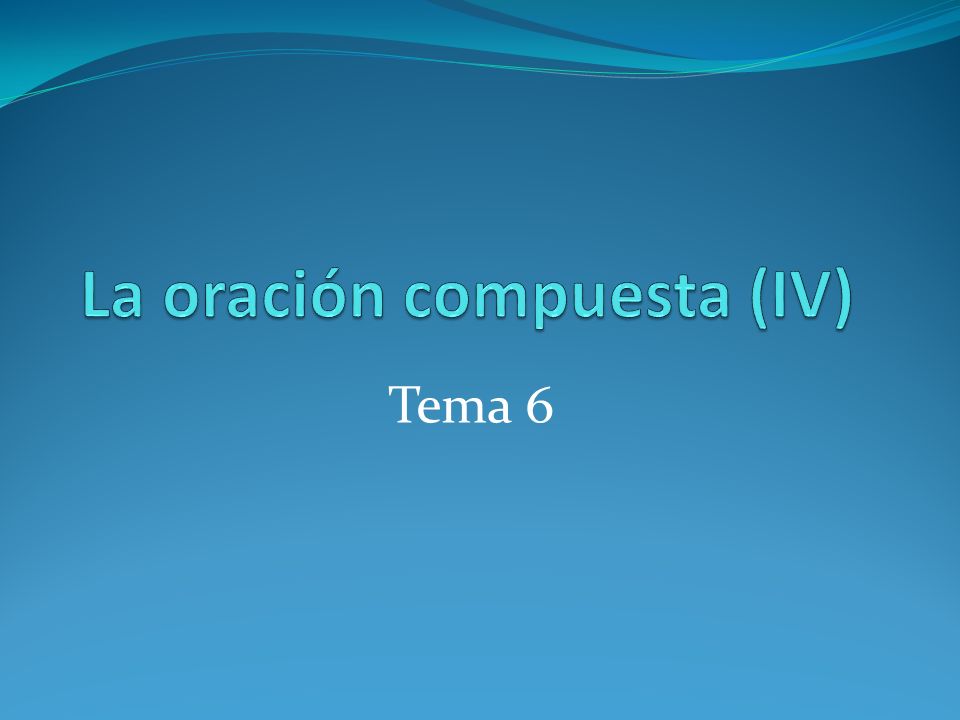 La oración compuesta (IV)

Tema 6